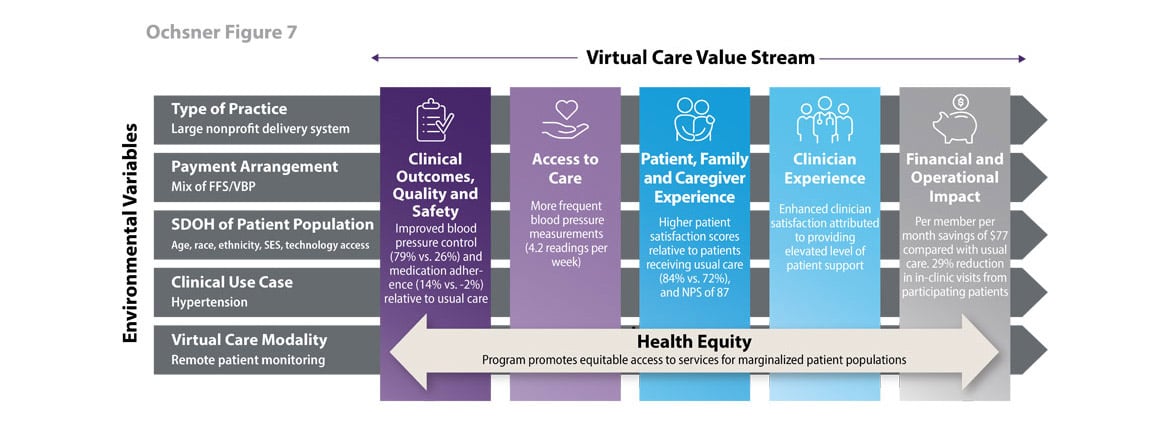 Ochsner Figure 7

Virtual Care Value Stream

Environmental Variables

Type of Practice
Large nonprofit delivery system

Payment Arrangement
Mix of FFS/VBP

SDOH of Patient Population
Age, race, ethnicity, SES, technology access

Clinical Use Case
Hypertension

Virtual Care Modality
Remote patient monitoring

Clinical Outcomes, Quality and Safety
Improved blood pressure control (79% vs. 26%) and medication adherence (14% vs. -2%) relative to usual care

Access to Care
More frequent blood pressure measurements (4.2 readings per week)

Patient, Family and Caregiver Experience
Higher patient satisfaction scores relative to patients receiving usual care (84% vs. 72%), and NPS of 87

Clinician Experience
Enhanced clinician satisfaction attributed to providing elevated level of patient support

Financial and Operational Impact
Per member per month savings of $77 compared with usual care. 29% reduction in in-clinic visits from participating patients

Health Equity
Program promotes equitable access to services for marginalized patient populations